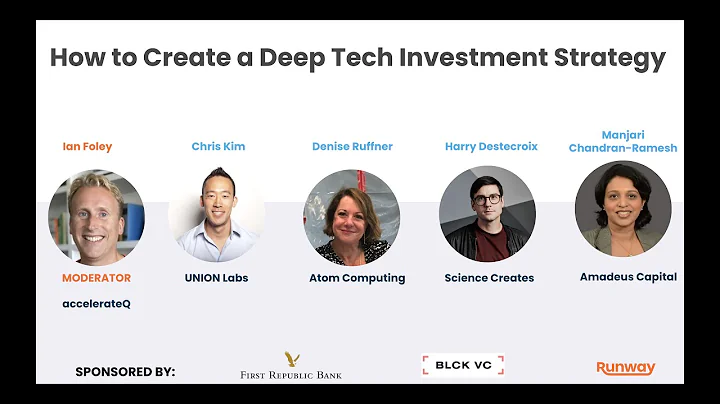 How to Create a Deep Tech Investment Strategy

Ian Foley

MODERATOR

accelerateQ

Chris Kim

UNION Labs

Denise Ruffner

Atom Computing

Harry Destecroix

Science Creates

Manjari Chandran-Ramesh

Amadeus Capital

SPONSORED BY:

FIRST REPUBLIC BANK

BLCK VC

Runway